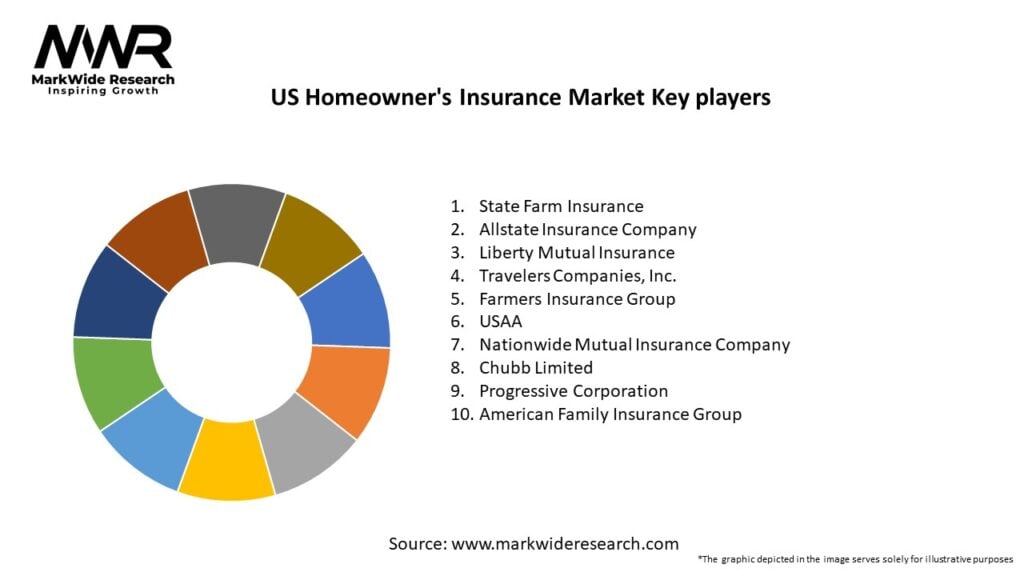 MWR
MarkWide Research
Inspiring Growth

US Homeowner's Insurance Market Key players

1. State Farm Insurance
2. Allstate Insurance Company
3. Liberty Mutual Insurance
4. Travelers Companies, Inc.
5. Farmers Insurance Group
6. USAA
7. Nationwide Mutual Insurance Company
8. Chubb Limited
9. Progressive Corporation
10. American Family Insurance Group

Source: www.markwideresearch.com

*The graphic depicted in the image serves solely for illustrative purposes